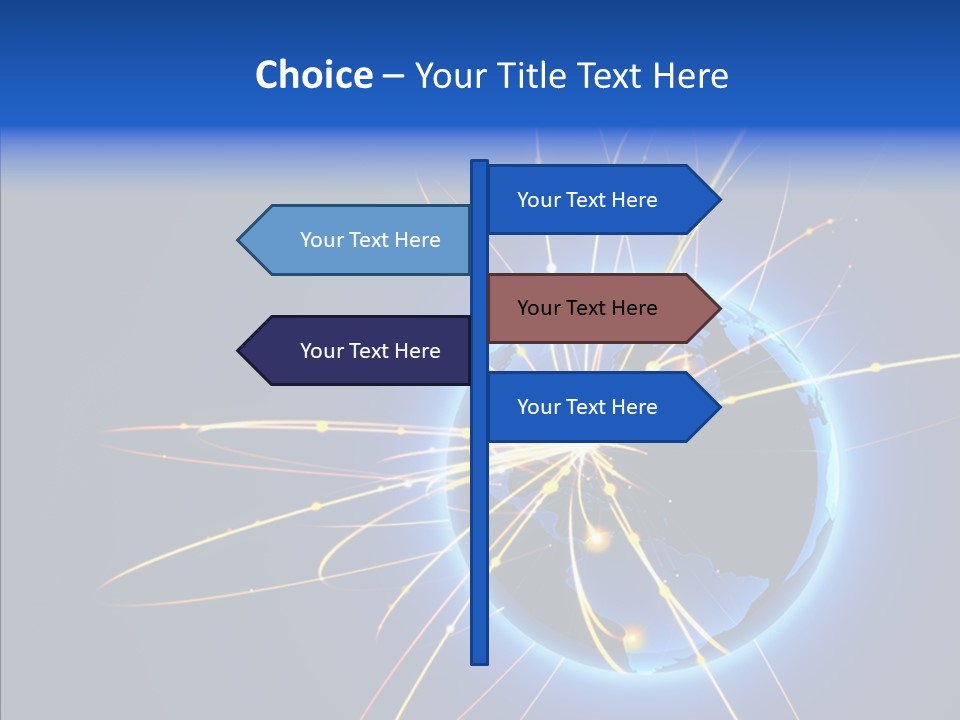 Choice – Your Title Text Here

Your Text Here

Your Text Here

Your Text Here

Your Text Here

Your Text Here